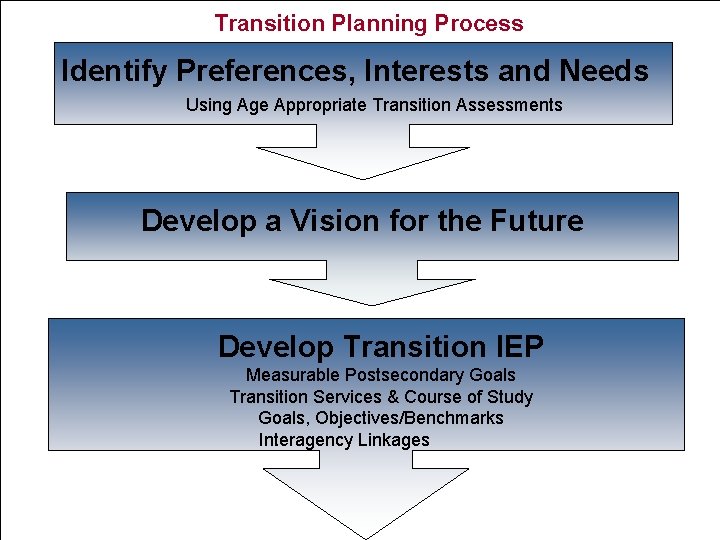 Transition Planning Process

Identify Preferences, Interests and Needs
Using Age Appropriate Transition Assessments

Develop a Vision for the Future

Develop Transition IEP
Measurable Postsecondary Goals
Transition Services & Course of Study
Goals, Objectives/Benchmarks
Interagency Linkages